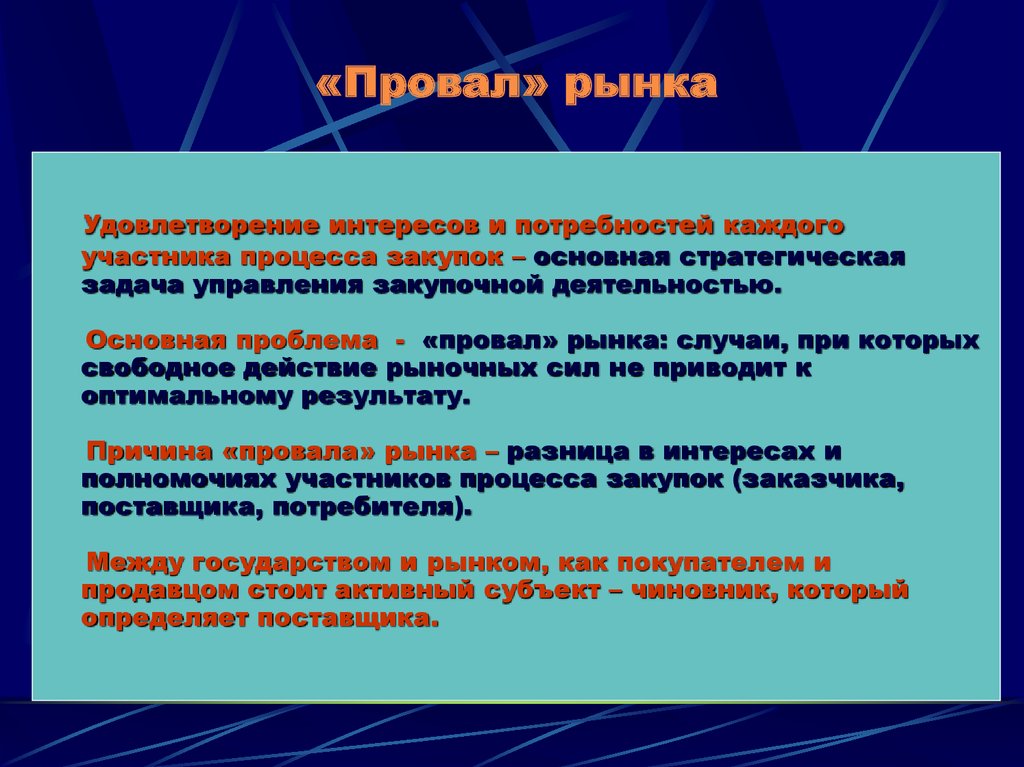 «Провал» рынка

Удовлетворение интересов и потребностей каждого участника процесса закупок – основная стратегическая задача управления закупочной деятельностью.

Основная проблема - «провал» рынка: случаи, при которых свободное действие рыночных сил не приводит к оптимальному результату.

Причина «провала» рынка – разница в интересах и полномочиях участников процесса закупок (заказчика, поставщика, потребителя).

Между государством и рынком, как покупателем и продавцом стоит активный субъект – чиновник, который определяет поставщика.